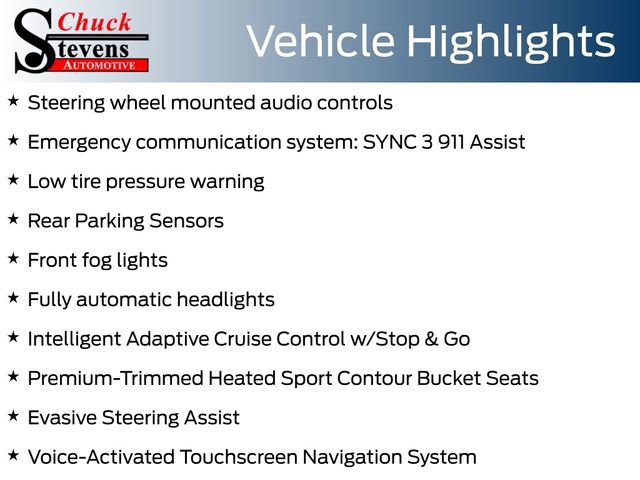 Chuck Stevens AUTOMOTIVE

Vehicle Highlights

★ Steering wheel mounted audio controls

★ Emergency communication system: SYNC 3 911 Assist

★ Low tire pressure warning

★ Rear Parking Sensors

★ Front fog lights

★ Fully automatic headlights

★ Intelligent Adaptive Cruise Control w/Stop & Go

★ Premium-Trimmed Heated Sport Contour Bucket Seats

★ Evasive Steering Assist

★ Voice-Activated Touchscreen Navigation System